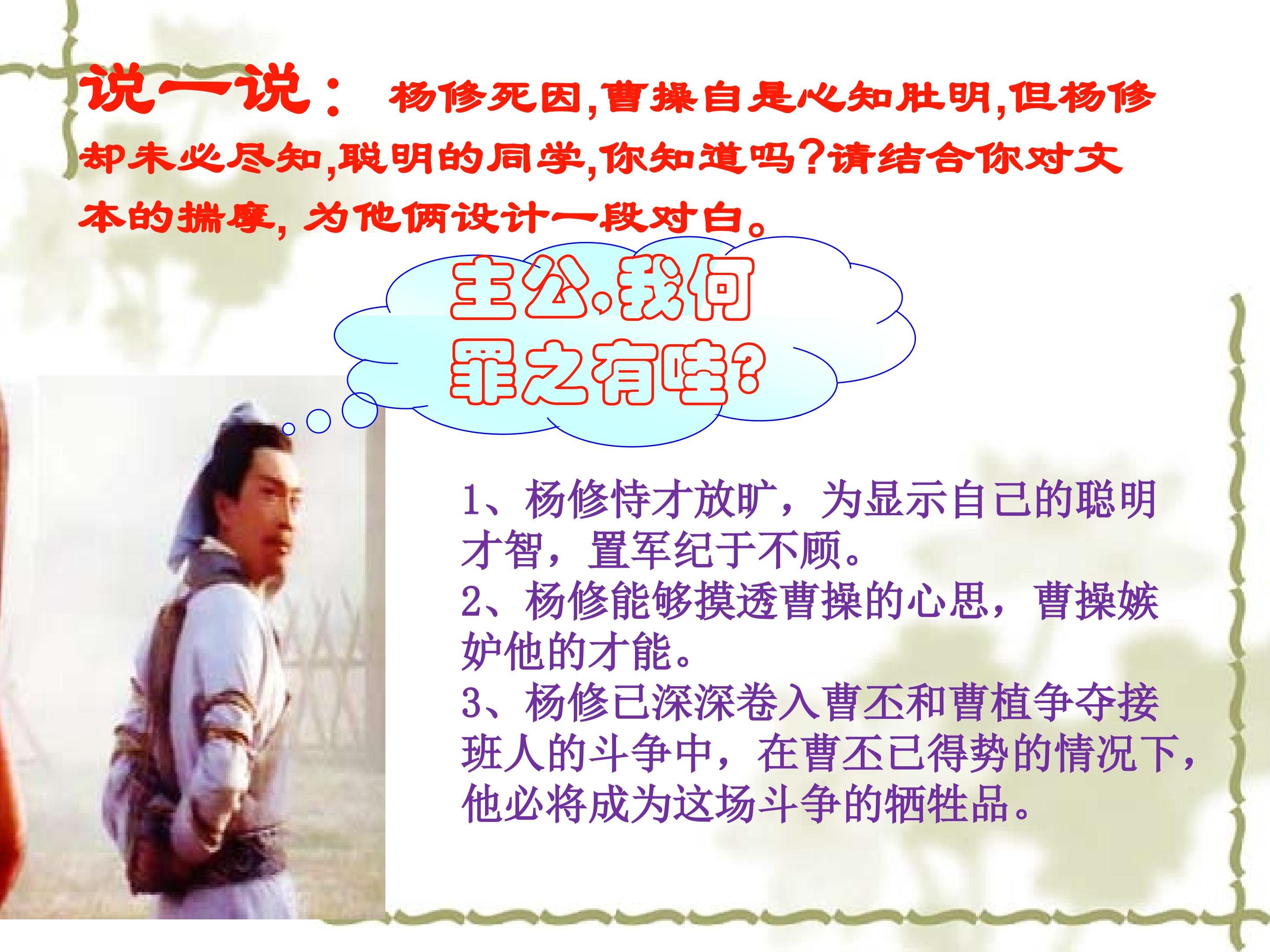 说一说： 杨修死因,曹操自是心知肚明,但杨修却未必尽知,聪明的同学,你知道吗?请结合你对文本的揣摩，为他俩设计一段对白。

主公,我何罪之有哇?

1、杨修恃才放旷，为显示自己的聪明才智，置军纪于不顾。
2、杨修能够摸透曹操的心思，曹操嫉妒他的才能。
3、杨修已深深卷入曹丕和曹植争夺接班人的斗争中，在曹丕已得势的情况下，他必将成为这场斗争的牺牲品。